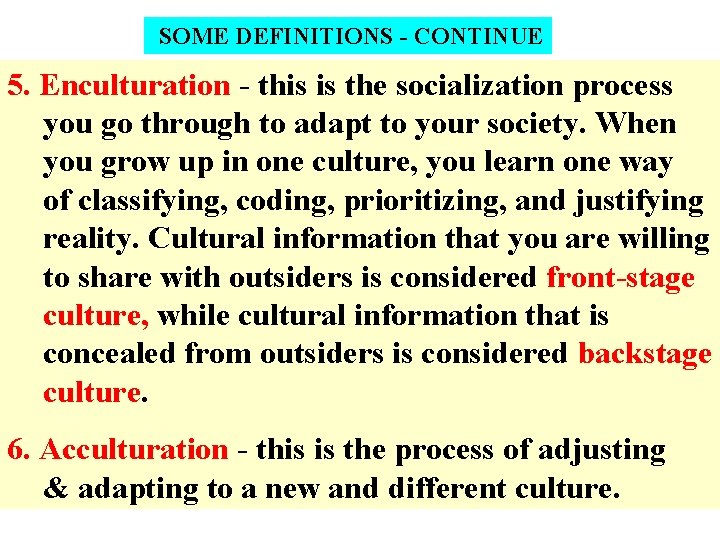 SOME DEFINITIONS - CONTINUE

5. Enculturation - this is the socialization process you go through to adapt to your society. When you grow up in one culture, you learn one way of classifying, coding, prioritizing, and justifying reality. Cultural information that you are willing to share with outsiders is considered front-stage culture, while cultural information that is concealed from outsiders is considered backstage culture.

6. Acculturation - this is the process of adjusting & adapting to a new and different culture.